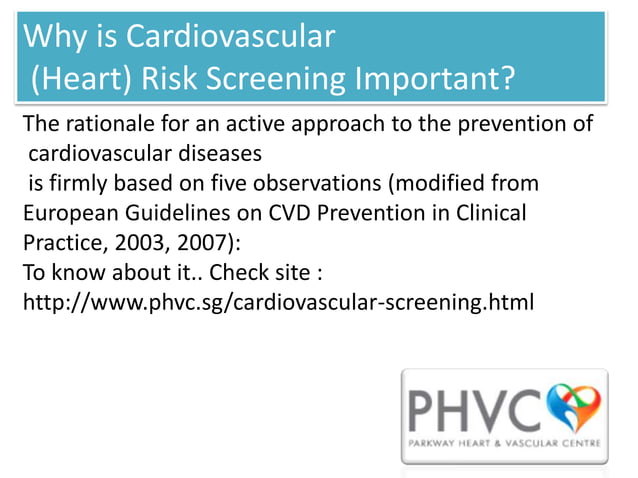 Why is Cardiovascular (Heart) Risk Screening Important?

The rationale for an active approach to the prevention of cardiovascular diseases is firmly based on five observations (modified from European Guidelines on CVD Prevention in Clinical Practice, 2003, 2007):
To know about it.. Check site :
http://www.phvc.sg/cardiovascular-screening.html

PHVC
PARKWAY HEART & VASCULAR CENTRE